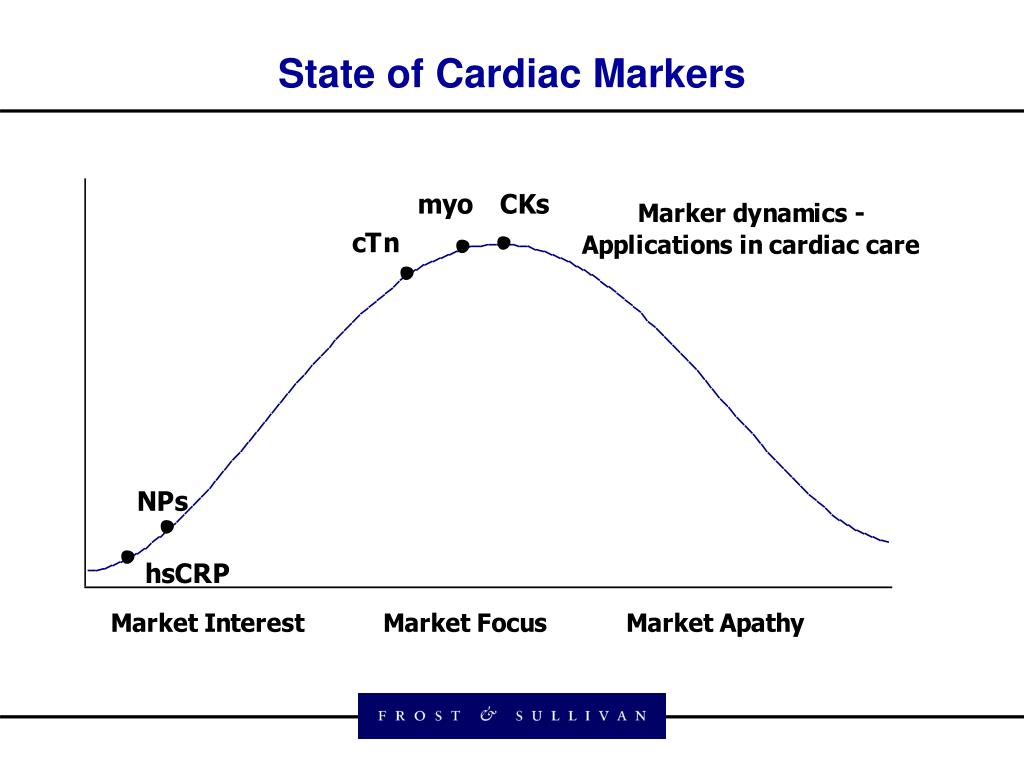 State of Cardiac Markers

myo CKs

cTn

Marker dynamics - Applications in cardiac care

NPs

hsCRP

Market Interest Market Focus Market Apathy

FROST & SULLIVAN